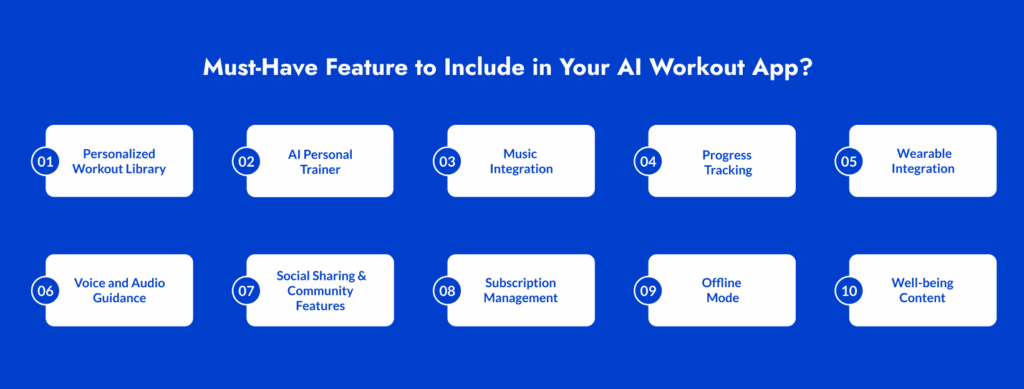 Must-Have Feature to Include in Your AI Workout App?

01 Personalized Workout Library

02 AI Personal Trainer

03 Music Integration

04 Progress Tracking

05 Wearable Integration

06 Voice and Audio Guidance

07 Social Sharing & Community Features

08 Subscription Management

09 Offline Mode

10 Well-being Content